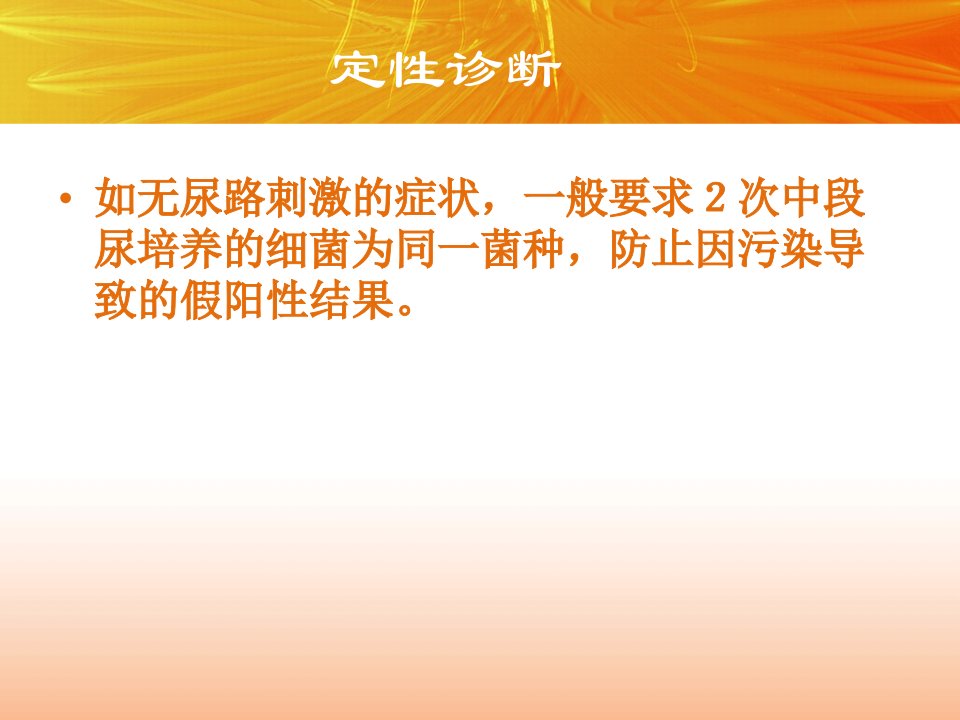 定性诊断

• 如无尿路刺激的症状，一般要求2次中段尿培养的细菌为同一菌种，防止因污染导致的假阳性结果。